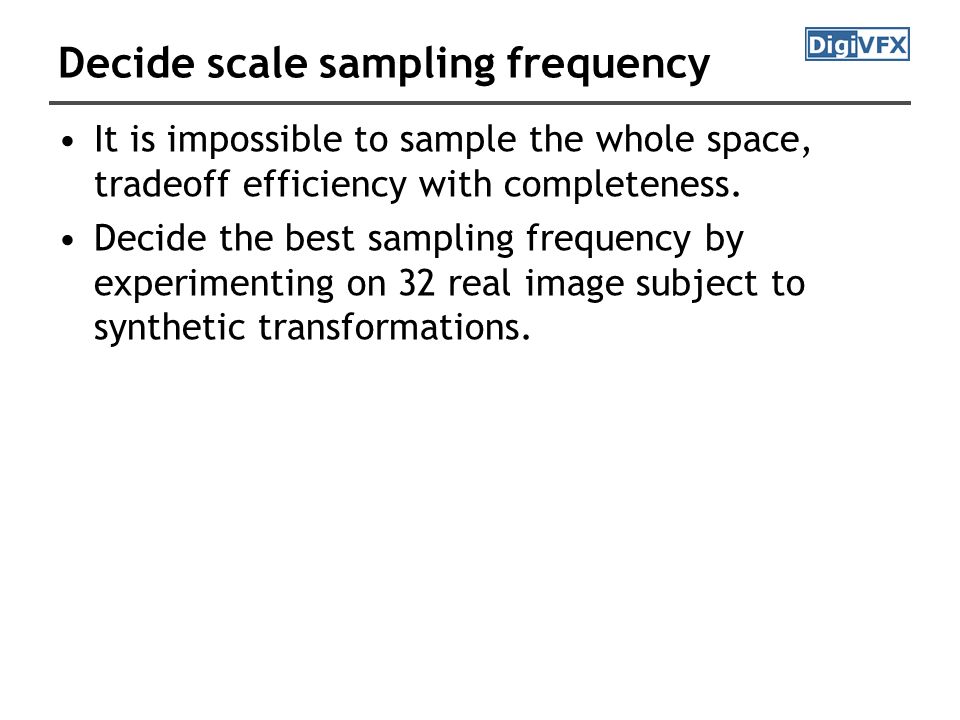 Decide scale sampling frequency

DigiVFX

• It is impossible to sample the whole space, tradeoff efficiency with completeness.

• Decide the best sampling frequency by experimenting on 32 real image subject to synthetic transformations.